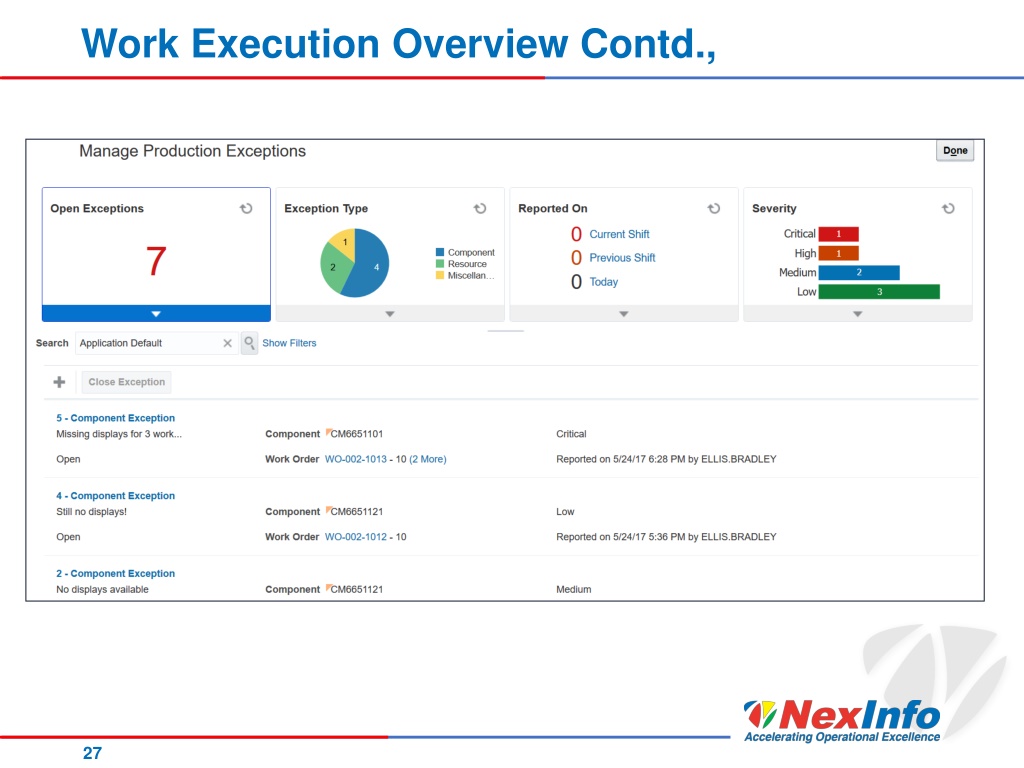 Work Execution Overview Contd.,

Manage Production Exceptions

Done

Open Exceptions

7

Exception Type

1
2
4

Component
Resource
Miscellan...

Reported On

0 Current Shift
0 Previous Shift
0 Today

Severity

Critical 1
High 1
Medium 2
Low 3

Search Application Default Show Filters

Close Exception

5 - Component Exception
Missing displays for 3 work... Component CM6651101 Critical
Open Work Order WO-002-1013 - 10 (2 More) Reported on 5/24/17 6:28 PM by ELLIS.BRADLEY

4 - Component Exception
Still no displays! Component CM6651121 Low
Open Work Order WO-002-1012 - 10 Reported on 5/24/17 5:36 PM by ELLIS.BRADLEY

2 - Component Exception
No displays available Component CM6651121 Medium

NexInfo
Accelerating Operational Excellence

27